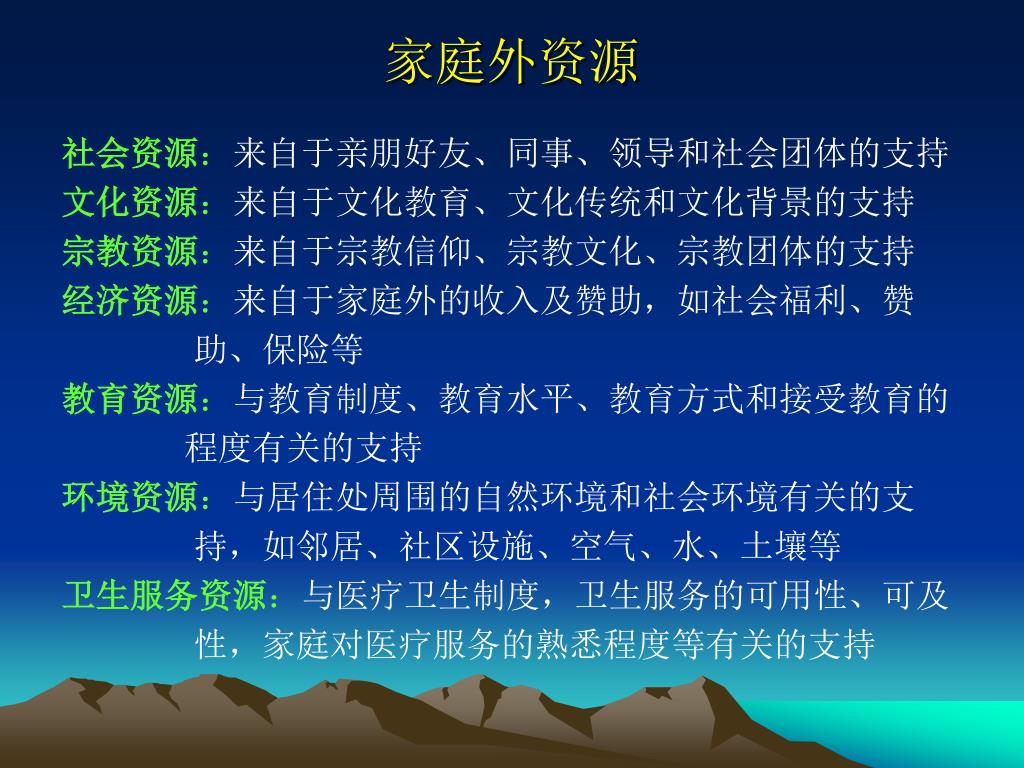 家庭外资源

社会资源：来自于亲朋好友、同事、领导和社会团体的支持

文化资源：来自于文化教育、文化传统和文化背景的支持

宗教资源：来自于宗教信仰、宗教文化、宗教团体的支持

经济资源：来自于家庭外的收入及赞助，如社会福利、赞助、保险等

教育资源：与教育制度、教育水平、教育方式和接受教育的程度有关的支持

环境资源：与居住处周围的自然环境和社会环境有关的支持，如邻居、社区设施、空气、水、土壤等

卫生服务资源：与医疗卫生制度，卫生服务的可用性、可及性，家庭对医疗服务的熟悉程度等有关的支持